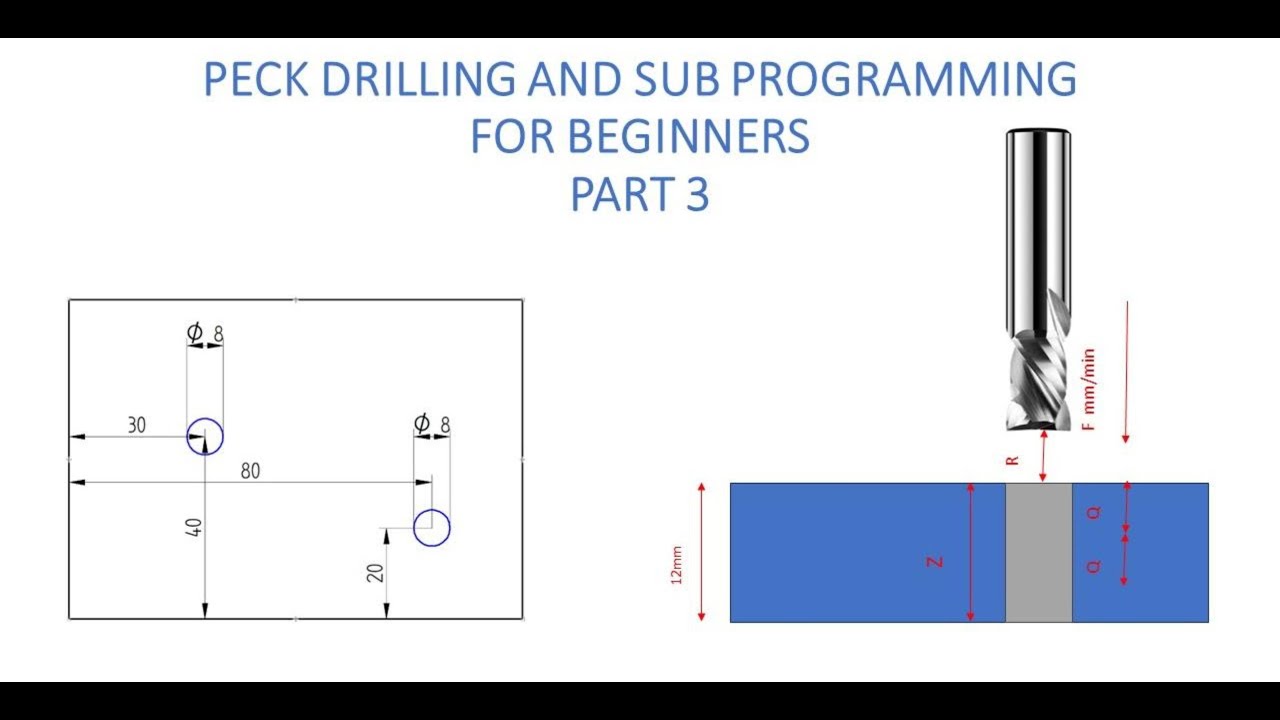 PECK DRILLING AND SUB PROGRAMMING
FOR BEGINNERS
PART 3

$\phi$ 8
30
$\phi$ 8
80
40
20

F mm/min
R
12mm
Z
Q
Q